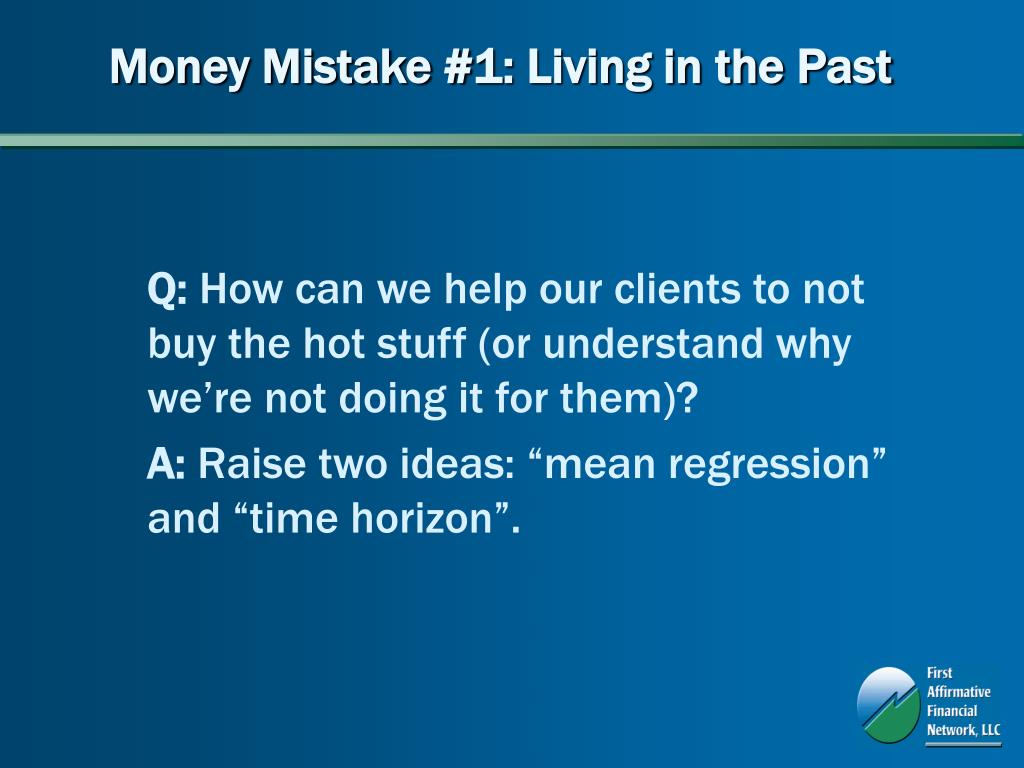 Money Mistake #1: Living in the Past

Q: How can we help our clients to not buy the hot stuff (or understand why we’re not doing it for them)?

A: Raise two ideas: “mean regression” and “time horizon”.

First Affirmative Financial Network, LLC